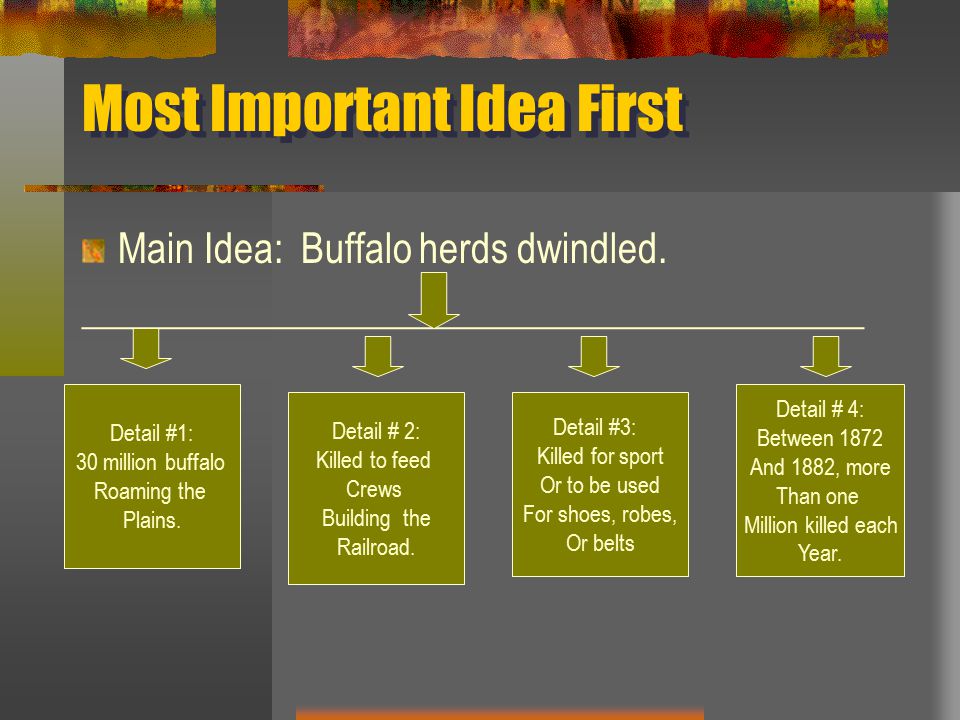 Most Important Idea First

Main Idea: Buffalo herds dwindled.

Detail #1:
30 million buffalo
Roaming the
Plains.

Detail # 2:
Killed to feed
Crews
Building the
Railroad.

Detail #3:
Killed for sport
Or to be used
For shoes, robes,
Or belts

Detail # 4:
Between 1872
And 1882, more
Than one
Million killed each
Year.